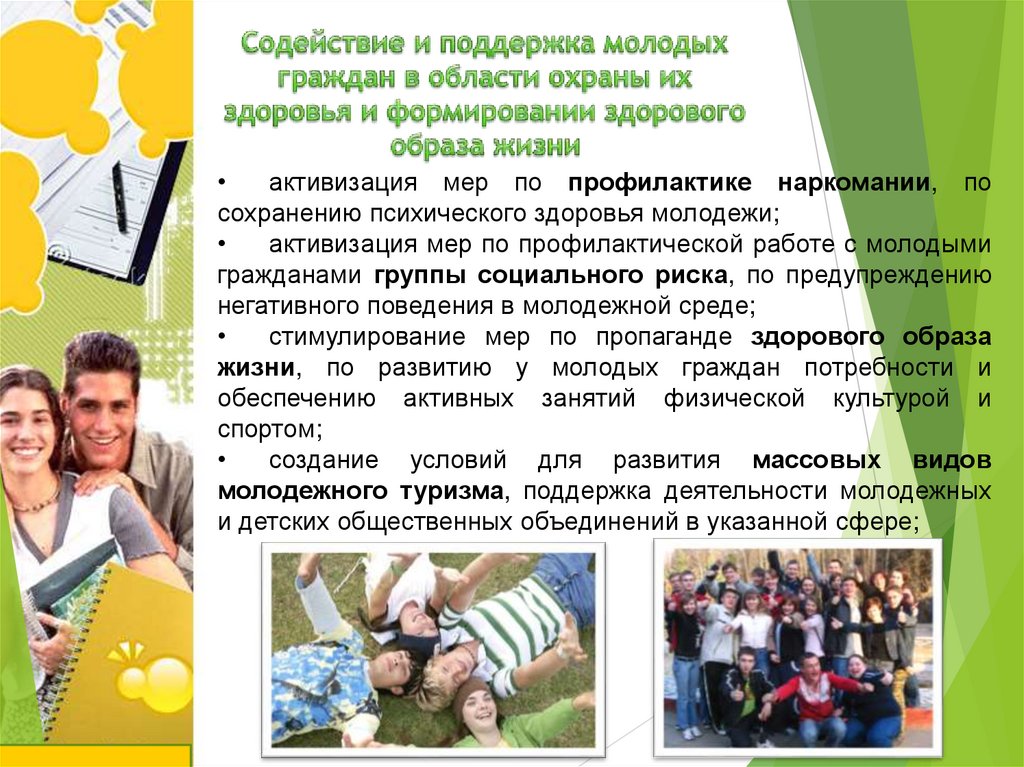 Содействие и поддержка молодых граждан в области охраны их здоровья и формировании здорового образа жизни

• активизация мер по профилактике наркомании, по сохранению психического здоровья молодежи;

• активизация мер по профилактической работе с молодыми гражданами группы социального риска, по предупреждению негативного поведения в молодежной среде;

• стимулирование мер по пропаганде здорового образа жизни, по развитию у молодых граждан потребности и обеспечению активных занятий физической культурой и спортом;

• создание условий для развития массовых видов молодежного туризма, поддержка деятельности молодежных и детских общественных объединений в указанной сфере;